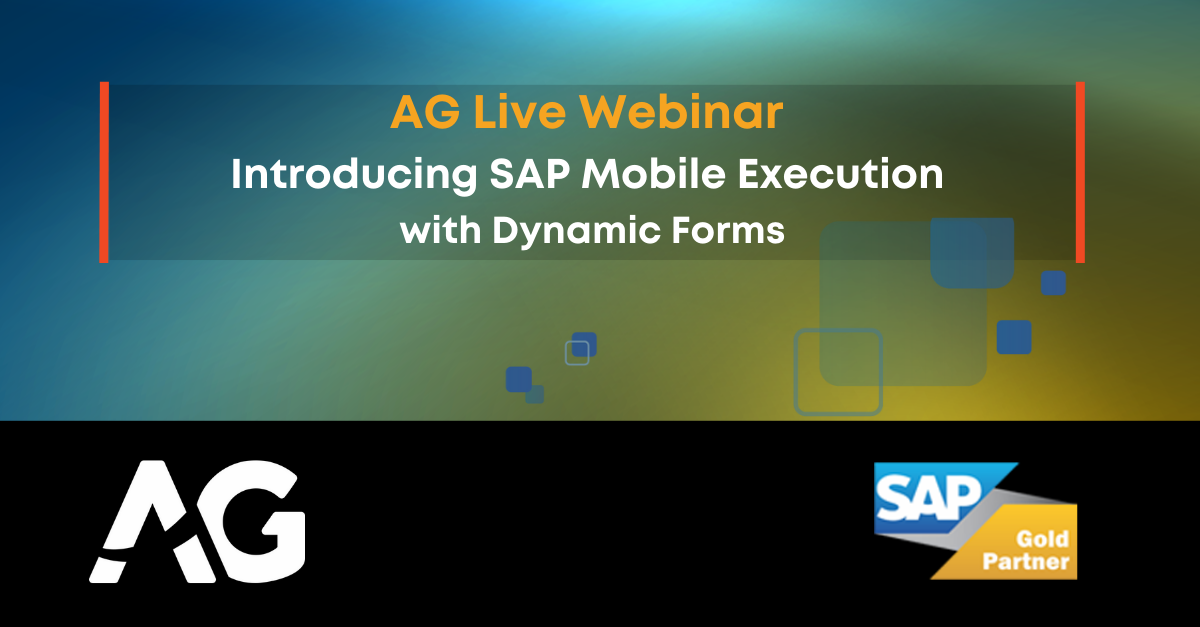 AG Live Webinar
Introducing SAP Mobile Execution
with Dynamic Forms

AG

SAP
Gold
Partner